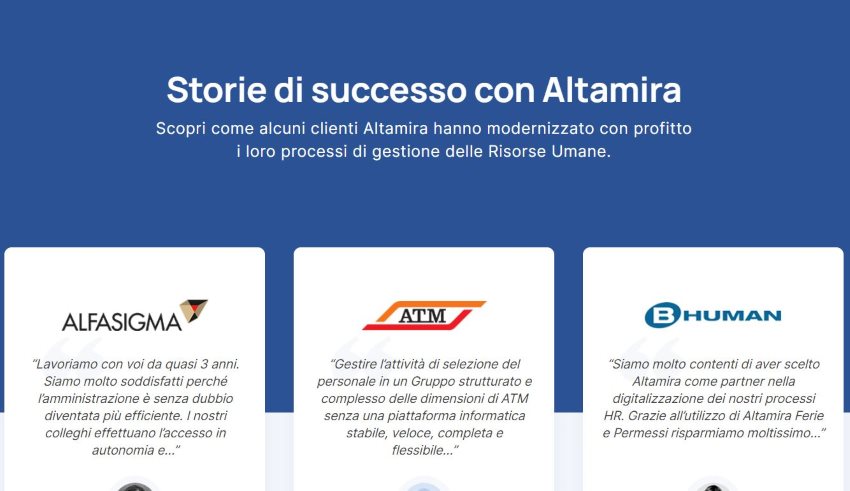 Storie di successo con Altamira

Scopri come alcuni clienti Altamira hanno modernizzato con profitto i loro processi di gestione delle Risorse Umane.

ALFASIGMA

"Lavoriamo con voi da quasi 3 anni. Siamo molto soddisfatti perché l'amministrazione è senza dubbio diventata più efficiente. I nostri colleghi effettuano l'accesso in autonomia e..."

ATM

"Gestire l'attività di selezione del personale in un Gruppo strutturato e complesso delle dimensioni di ATM senza una piattaforma informatica stabile, veloce, completa e flessibile..."

B HUMAN

"Siamo molto contenti di aver scelto Altamira come partner nella digitalizzazione dei nostri processi HR. Grazie all'utilizzo di Altamira Ferie e Permessi risparmiamo moltissimo..."